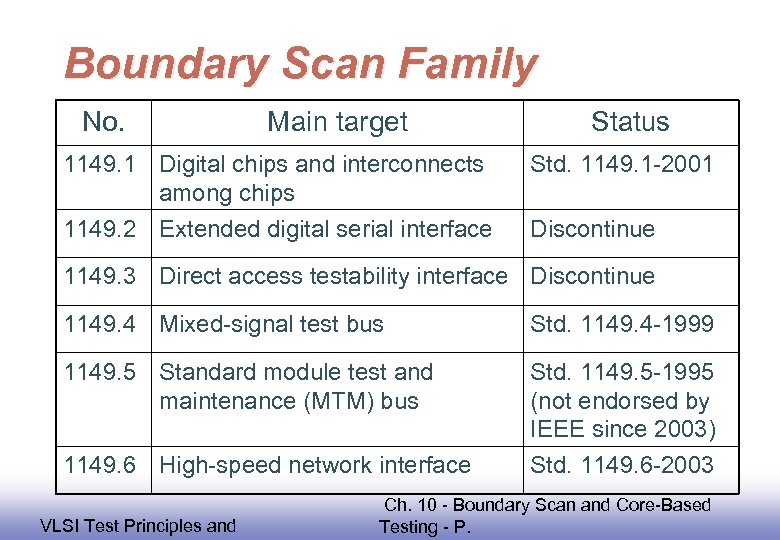 Boundary Scan Family

| No. | Main target | Status |
|---|---|---|
| 1149.1 | Digital chips and interconnects among chips | Std. 1149.1-2001 |
| 1149.2 | Extended digital serial interface | Discontinue |
| 1149.3 | Direct access testability interface | Discontinue |
| 1149.4 | Mixed-signal test bus | Std. 1149.4-1999 |
| 1149.5 | Standard module test and maintenance (MTM) bus | Std. 1149.5-1995 (not endorsed by IEEE since 2003) |
| 1149.6 | High-speed network interface | Std. 1149.6-2003 |

VLSI Test Principles and

Ch. 10 - Boundary Scan and Core-Based Testing - P.